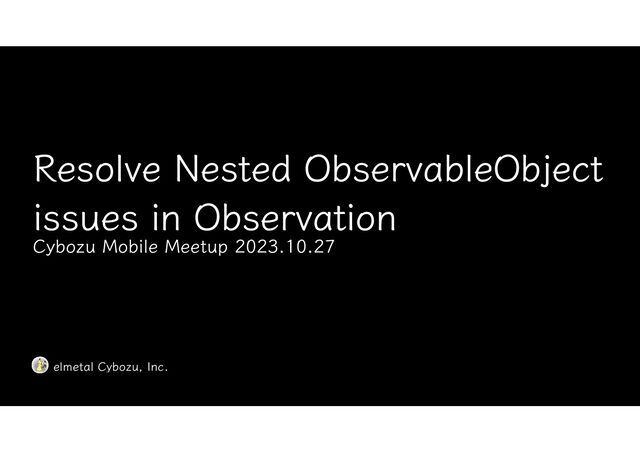 Resolve Nested ObservableObject issues in Observation

Cybozu Mobile Meetup 2023.10.27

elmetal Cybozu, Inc.